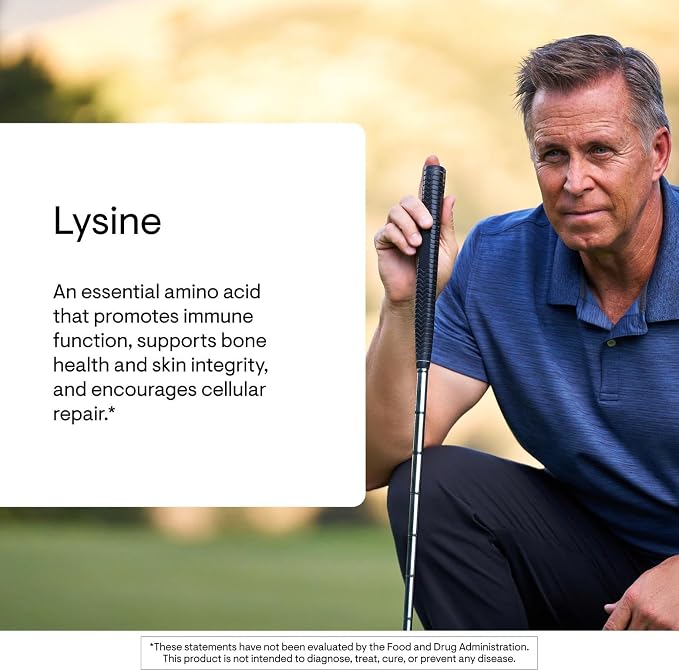 Lysine

An essential amino acid that promotes immune function, supports bone health and skin integrity, and encourages cellular repair.*

*These statements have not been evaluated by the Food and Drug Administration. This product is not intended to diagnose, treat, cure, or prevent any disease.